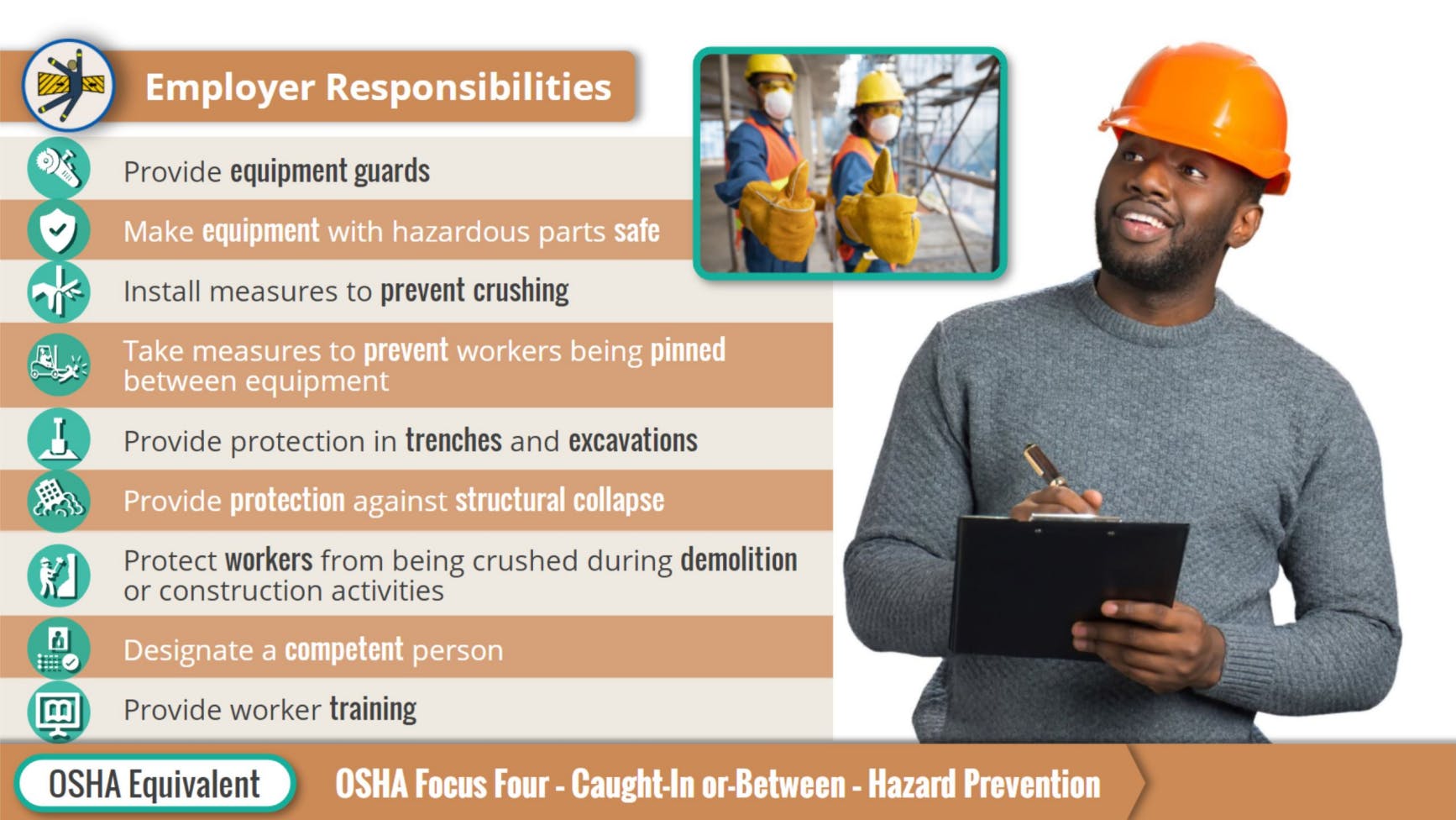 Employer Responsibilities

Provide equipment guards

Make equipment with hazardous parts safe

Install measures to prevent crushing

Take measures to prevent workers being pinned between equipment

Provide protection in trenches and excavations

Provide protection against structural collapse

Protect workers from being crushed during demolition or construction activities

Designate a competent person

Provide worker training

OSHA Equivalent

OSHA Focus Four - Caught-In or-Between - Hazard Prevention